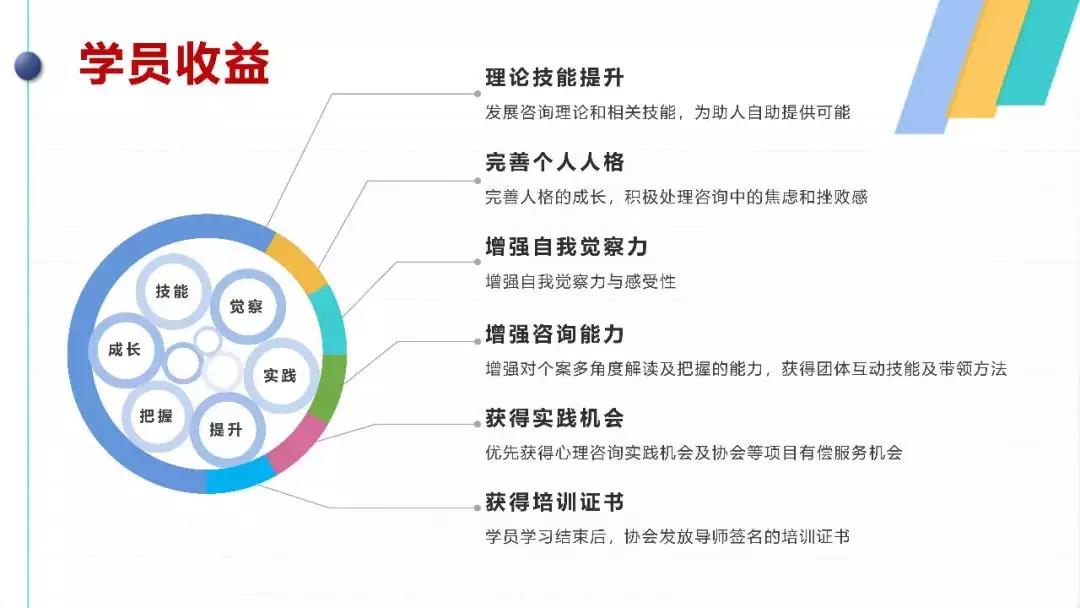 学员收益

技能
觉察
成长
实践
把握
提升

理论技能提升
发展咨询理论和相关技能，为助人自助提供可能

完善个人人格
完善人格的成长，积极处理咨询中的焦虑和挫败感

增强自我觉察力
增强自我觉察力与感受性

增强咨询能力
增强对个案多角度解读及把握的能力，获得团体互动技能及带领方法

获得实践机会
优先获得心理咨询实践机会及协会等项目有偿服务机会

获得培训证书
学员学习结束后，协会发放导师签名的培训证书